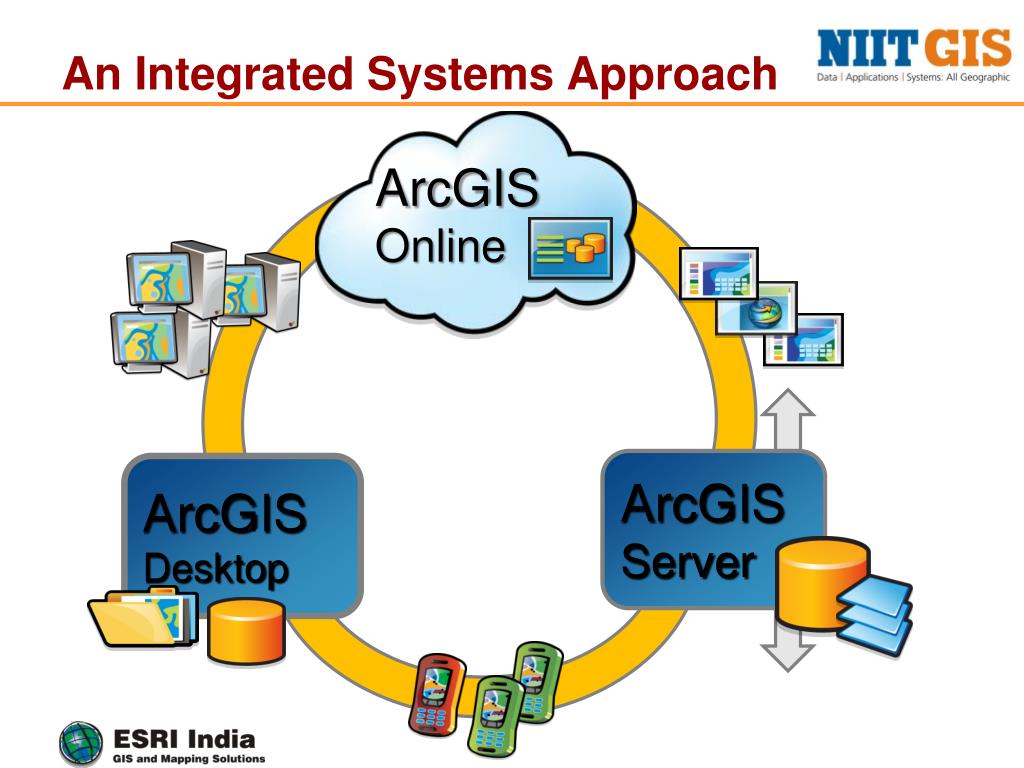 An Integrated Systems Approach

NIIT GIS
Data | Applications | Systems: All Geographic

ArcGIS
Online

ArcGIS
Desktop

ArcGIS
Server

ESRI India
GIS and Mapping Solutions